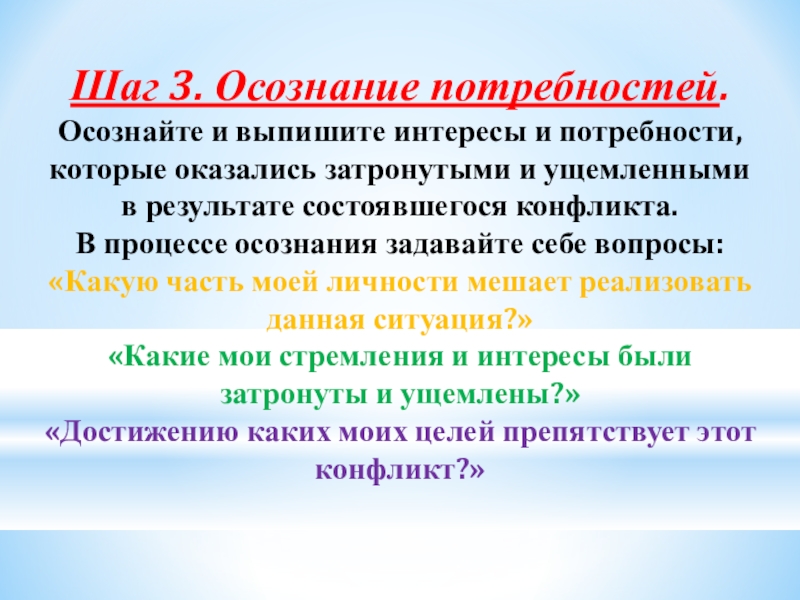 Шаг 3. Осознание потребностей.
Осознайте и выпишите интересы и потребности, которые оказались затронутыми и ущемленными в результате состоявшегося конфликта.
В процессе осознания задавайте себе вопросы:
«Какую часть моей личности мешает реализовать данная ситуация?»
«Какие мои стремления и интересы были затронуты и ущемлены?»
«Достижению каких моих целей препятствует этот конфликт?»